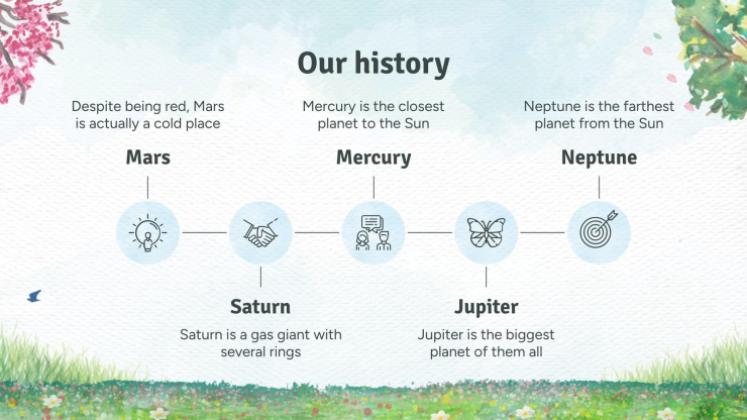 Our history

Despite being red, Mars is actually a cold place

Mars

Mercury is the closest planet to the Sun

Mercury

Neptune is the farthest planet from the Sun

Neptune

Saturn

Saturn is a gas giant with several rings

Jupiter

Jupiter is the biggest planet of them all